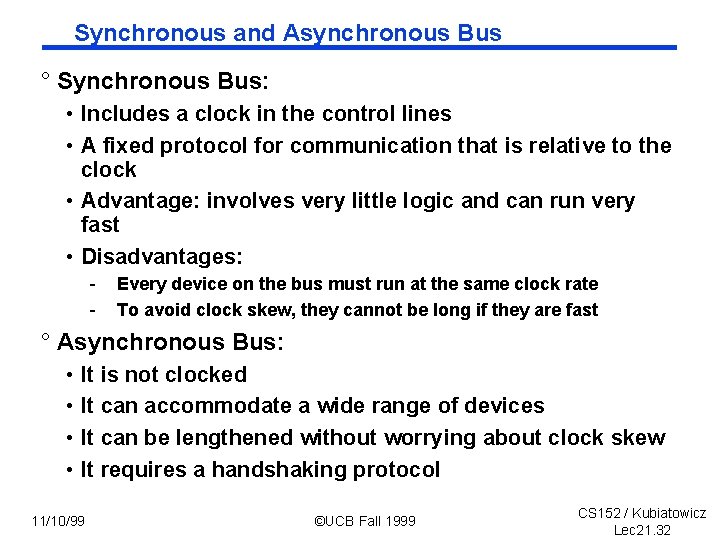 Synchronous and Asynchronous Bus

° Synchronous Bus:

• Includes a clock in the control lines

• A fixed protocol for communication that is relative to the clock

• Advantage: involves very little logic and can run very fast

• Disadvantages:

- Every device on the bus must run at the same clock rate

- To avoid clock skew, they cannot be long if they are fast

° Asynchronous Bus:

• It is not clocked

• It can accommodate a wide range of devices

• It can be lengthened without worrying about clock skew

• It requires a handshaking protocol

11/10/99

©UCB Fall 1999

CS152 / Kubiatowicz
Lec21.32